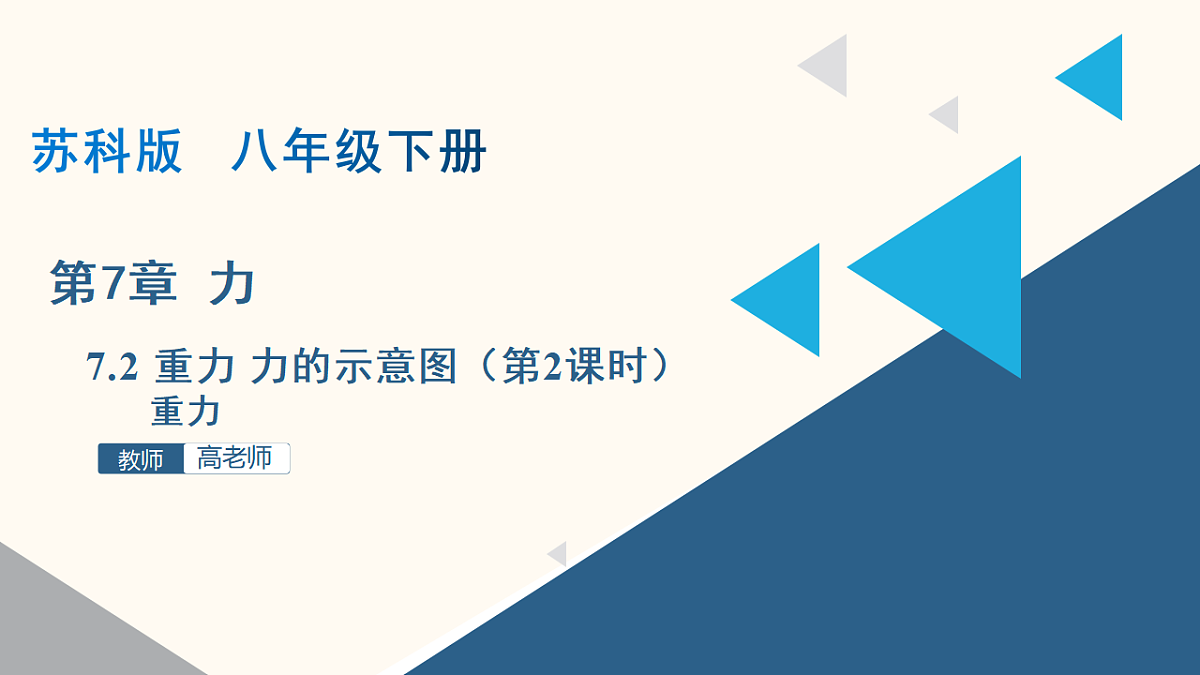 苏科版　八年级下册

第7章　力

7.2 重力 力的示意图（第2课时）
重力

教师　高老师